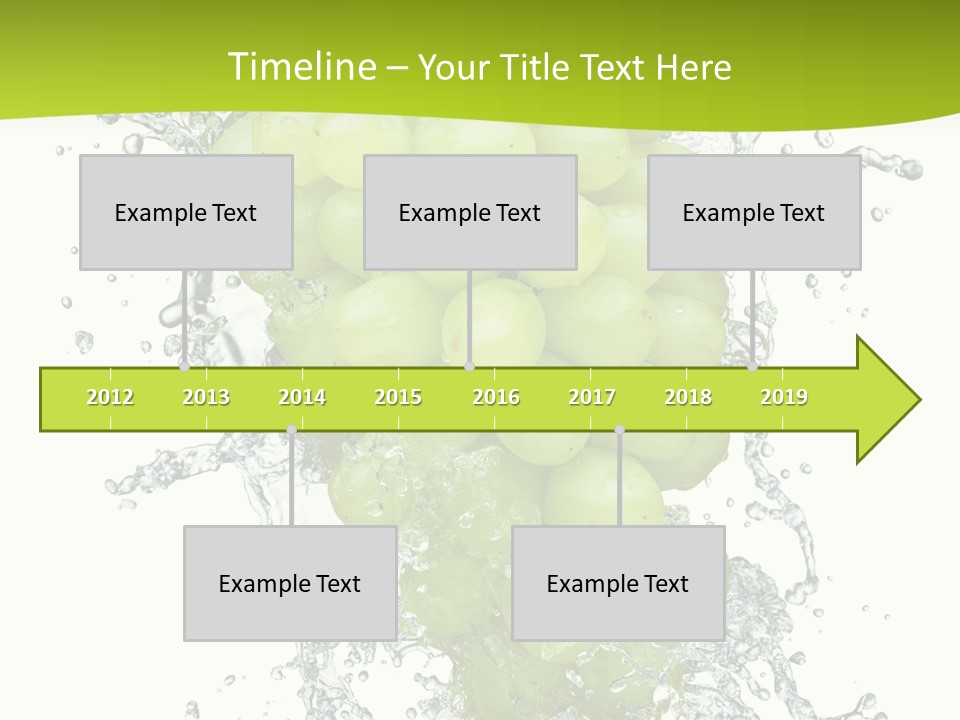 Timeline – Your Title Text Here

Example Text

Example Text

Example Text

2012 2013 2014 2015 2016 2017 2018 2019

Example Text

Example Text